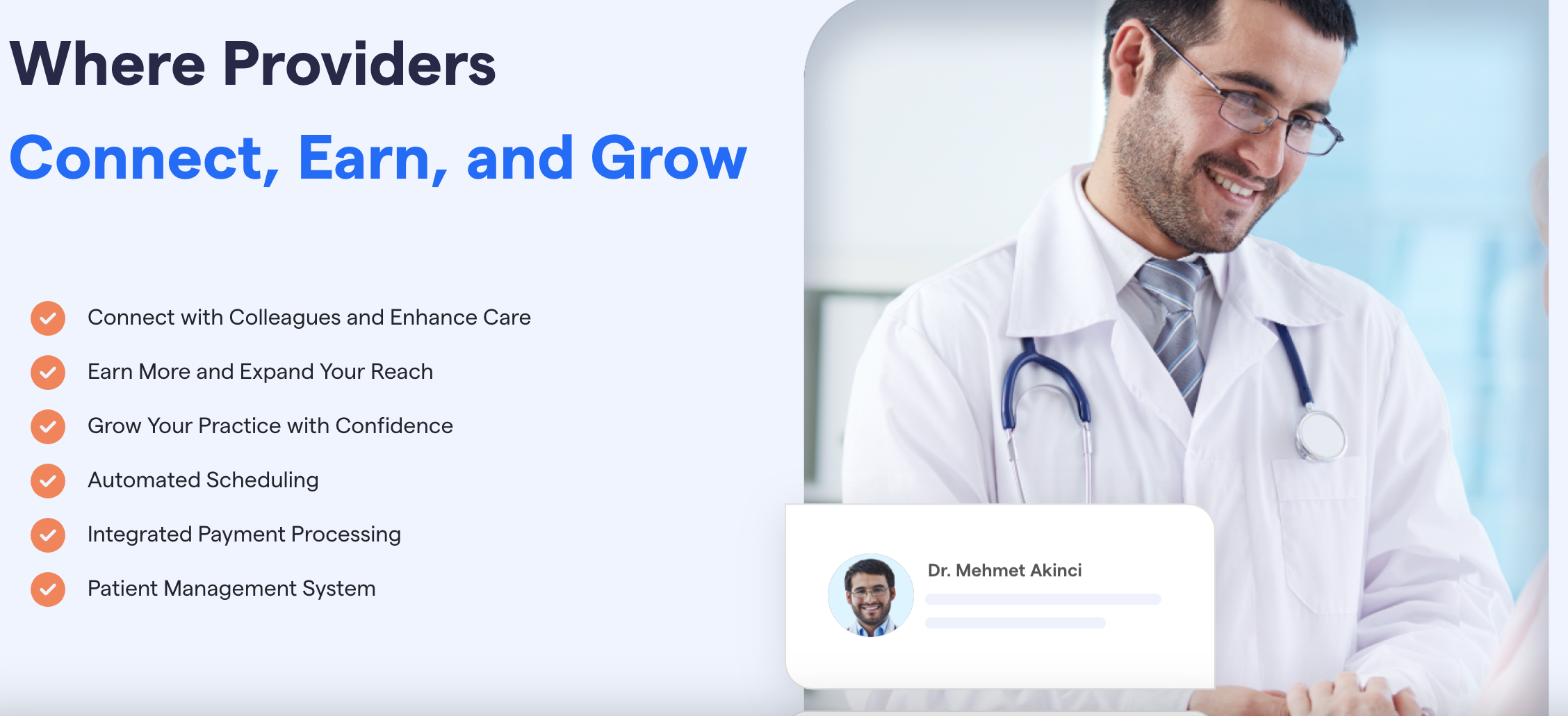 Where Providers

Connect, Earn, and Grow

Connect with Colleagues and Enhance Care

Earn More and Expand Your Reach

Grow Your Practice with Confidence

Automated Scheduling

Integrated Payment Processing

Patient Management System

Dr. Mehmet Akinci